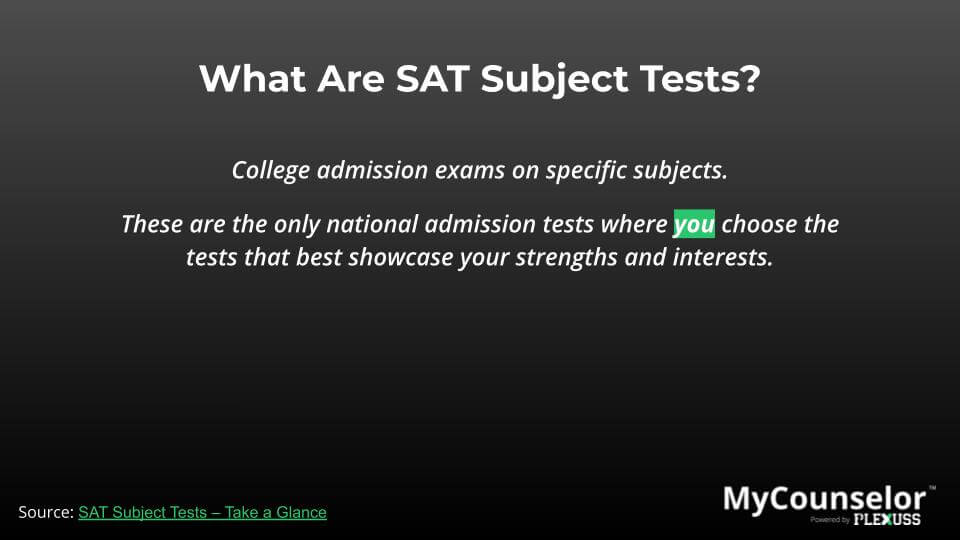 What Are SAT Subject Tests?

College admission exams on specific subjects.

These are the only national admission tests where you choose the tests that best showcase your strengths and interests.

Source: SAT Subject Tests – Take a Glance

MyCounselor™
Powered by PLEXUSS